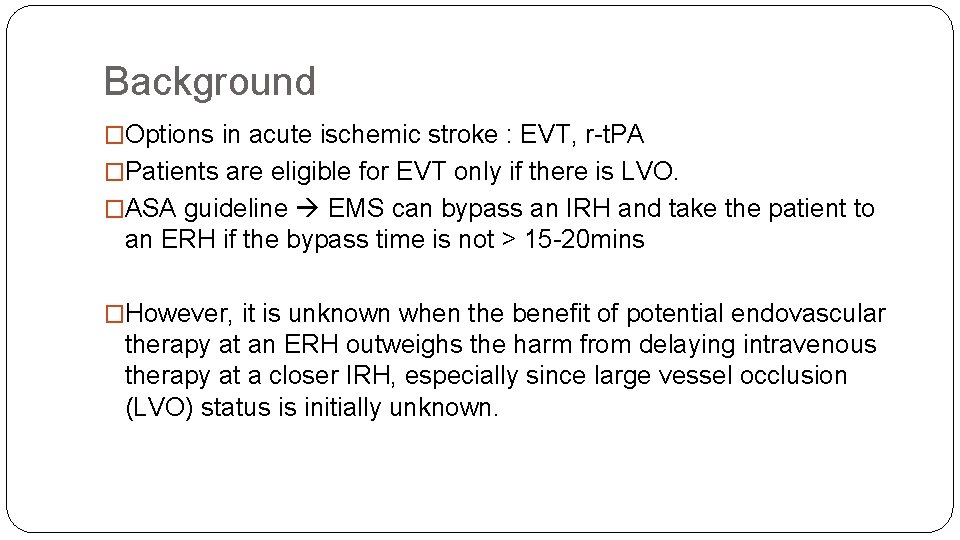 Background

□Options in acute ischemic stroke : EVT, r-tPA

□Patients are eligible for EVT only if there is LVO.

□ASA guideline → EMS can bypass an IRH and take the patient to an ERH if the bypass time is not > 15-20mins

□However, it is unknown when the benefit of potential endovascular therapy at an ERH outweighs the harm from delaying intravenous therapy at a closer IRH, especially since large vessel occlusion (LVO) status is initially unknown.